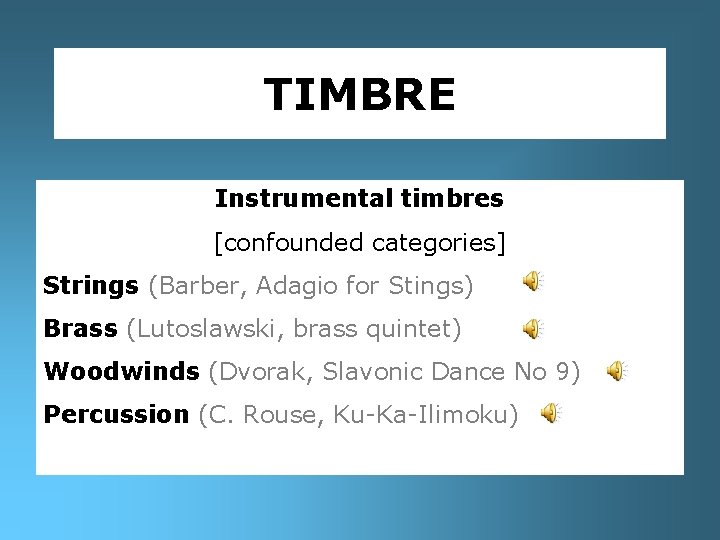 TIMBRE

Instrumental timbres

[confounded categories]

Strings (Barber, Adagio for Stings)

Brass (Lutoslawski, brass quintet)

Woodwinds (Dvorak, Slavonic Dance No 9)

Percussion (C. Rouse, Ku-Ka-Ilimoku)